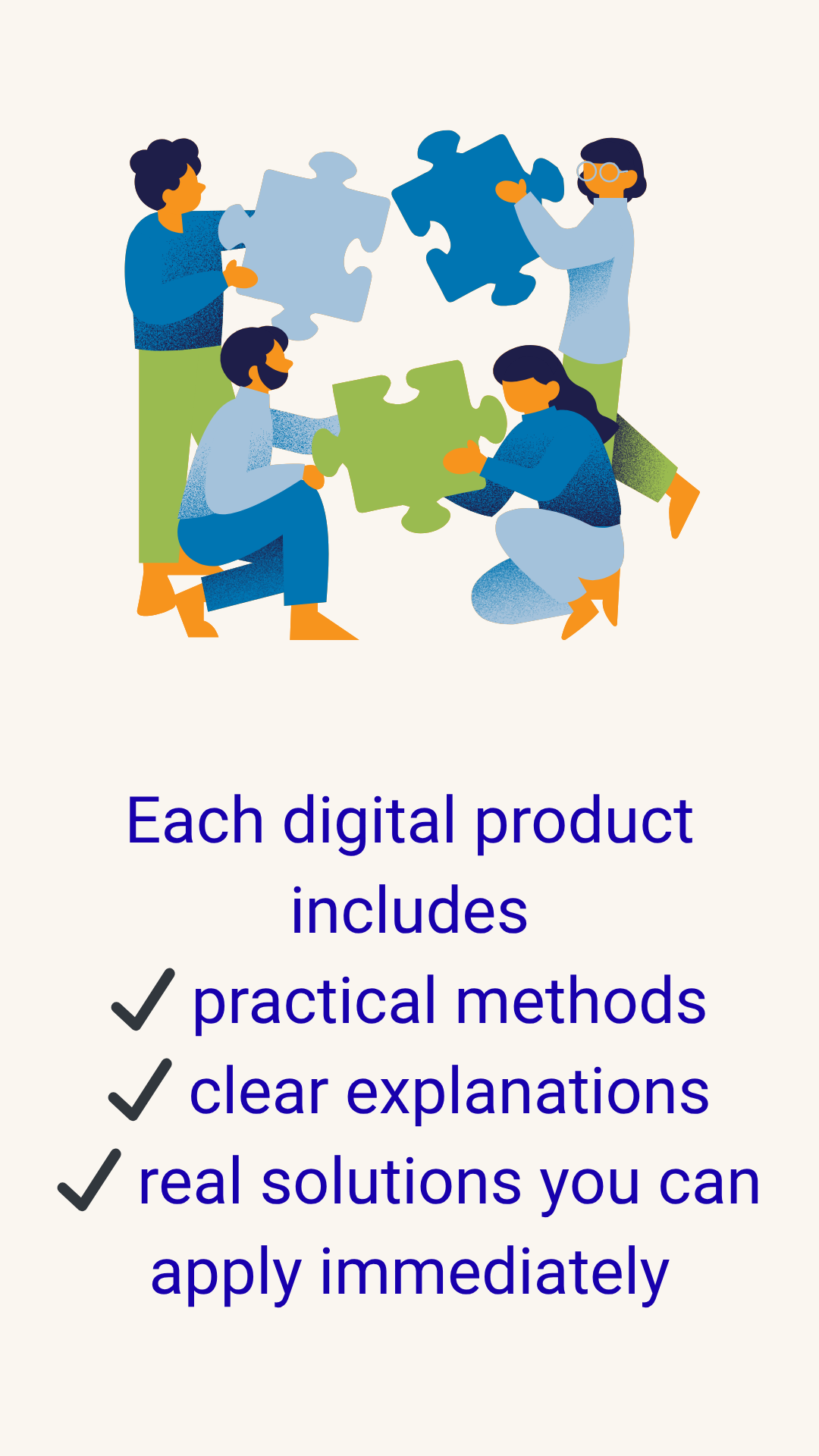 Each digital product includes
✓ practical methods
✓ clear explanations
✓ real solutions you can apply immediately